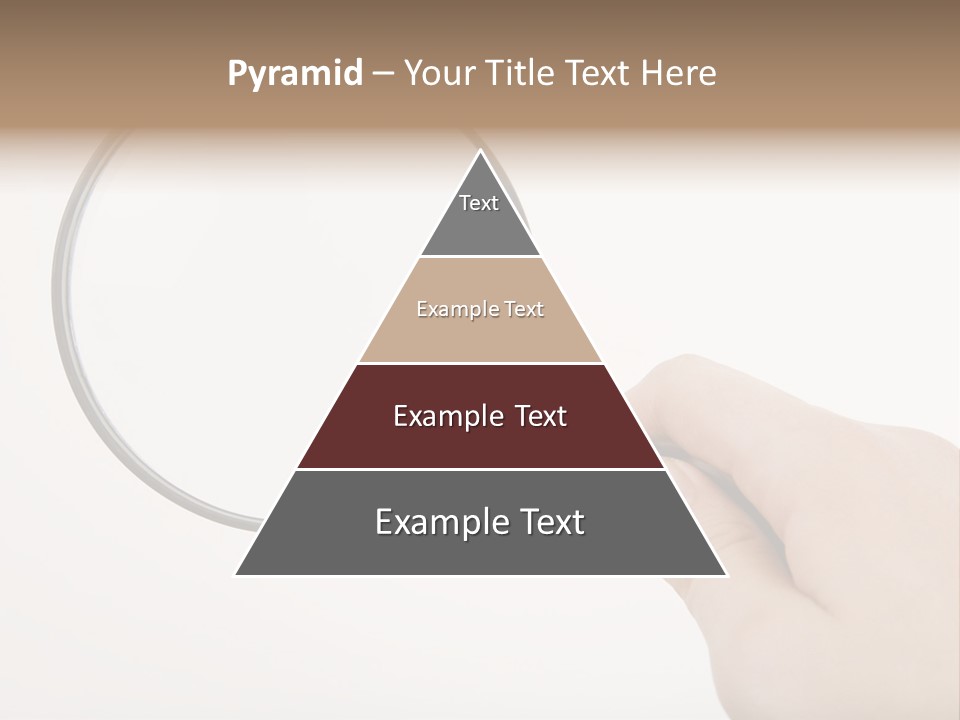 Pyramid – Your Title Text Here

Text

Example Text

Example Text

Example Text